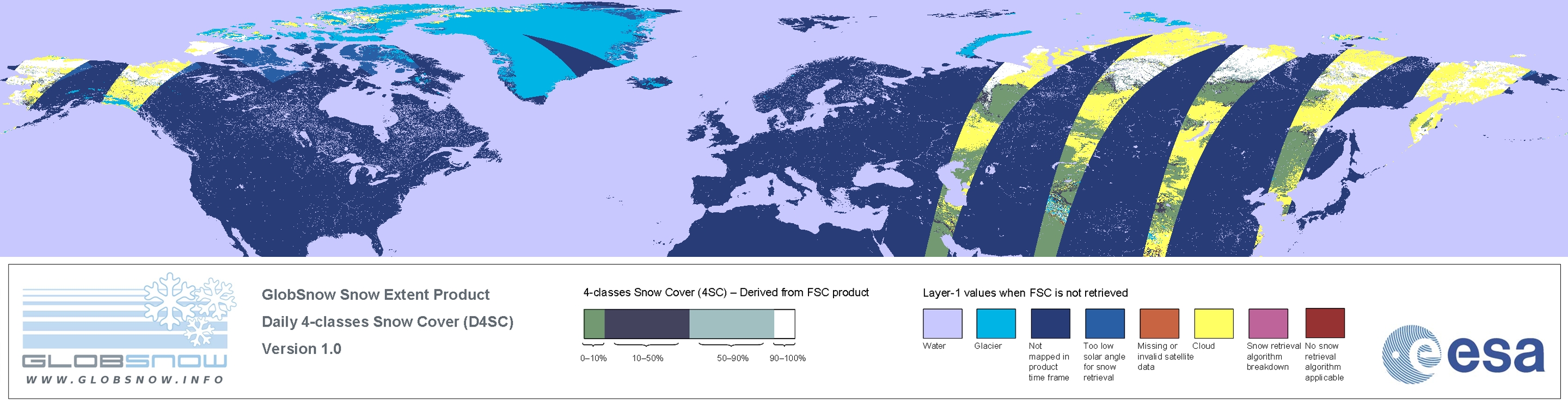 GLOBSNOW
WWW.GLOBSNOW.INFO

GlobSnow Snow Extent Product
Daily 4-classes Snow Cover (D4SC)
Version 1.0

4-classes Snow Cover (4SC) – Derived from FSC product

0–10%
10–50%
50–90%
90–100%

Layer-1 values when FSC is not retrieved

Water
Glacier
Not mapped in product time frame
Too low solar angle for snow retrieval
Missing or invalid satellite data
Cloud
Snow retrieval algorithm breakdown
No snow retrieval algorithm applicable

esa